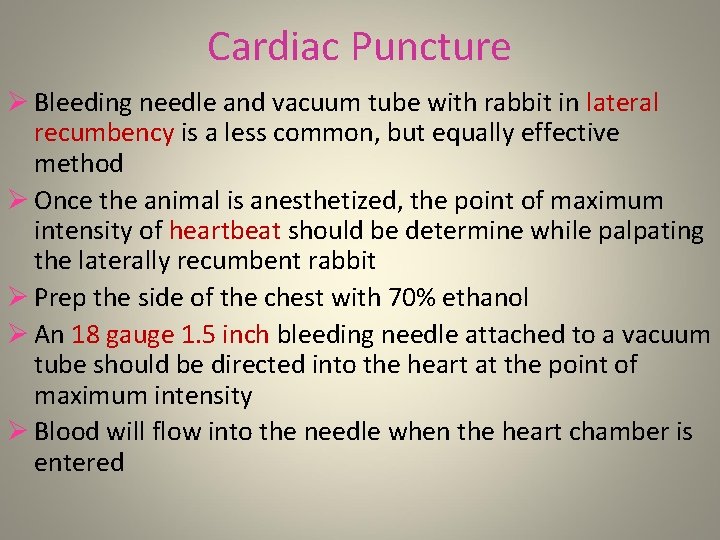 Cardiac Puncture

➢ Bleeding needle and vacuum tube with rabbit in lateral recumbency is a less common, but equally effective method

➢ Once the animal is anesthetized, the point of maximum intensity of heartbeat should be determine while palpating the laterally recumbent rabbit

➢ Prep the side of the chest with 70% ethanol

➢ An 18 gauge 1.5 inch bleeding needle attached to a vacuum tube should be directed into the heart at the point of maximum intensity

➢ Blood will flow into the needle when the heart chamber is entered